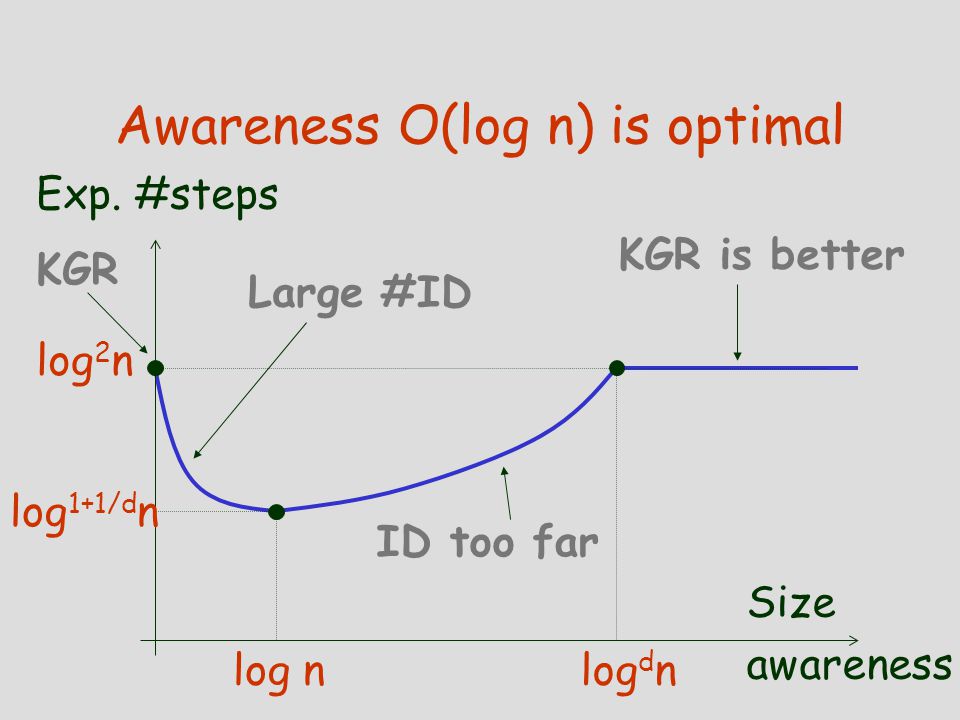 Awareness O(log n) is optimal

Exp. #steps

KGR

Large #ID

KGR is better

$\log^2 n$

$\log^{1+1/d} n$

ID too far

Size awareness

log n

$\log^d n$